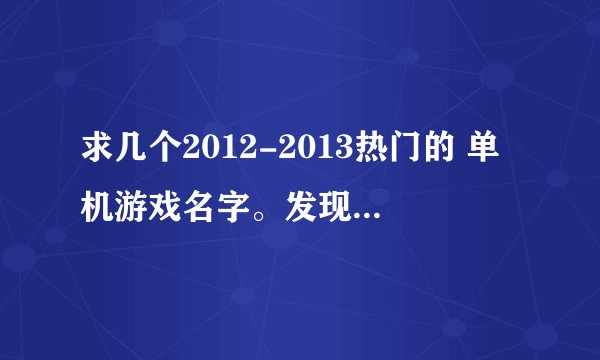 求几个2012-2013热门的 单机游戏名字。发现...